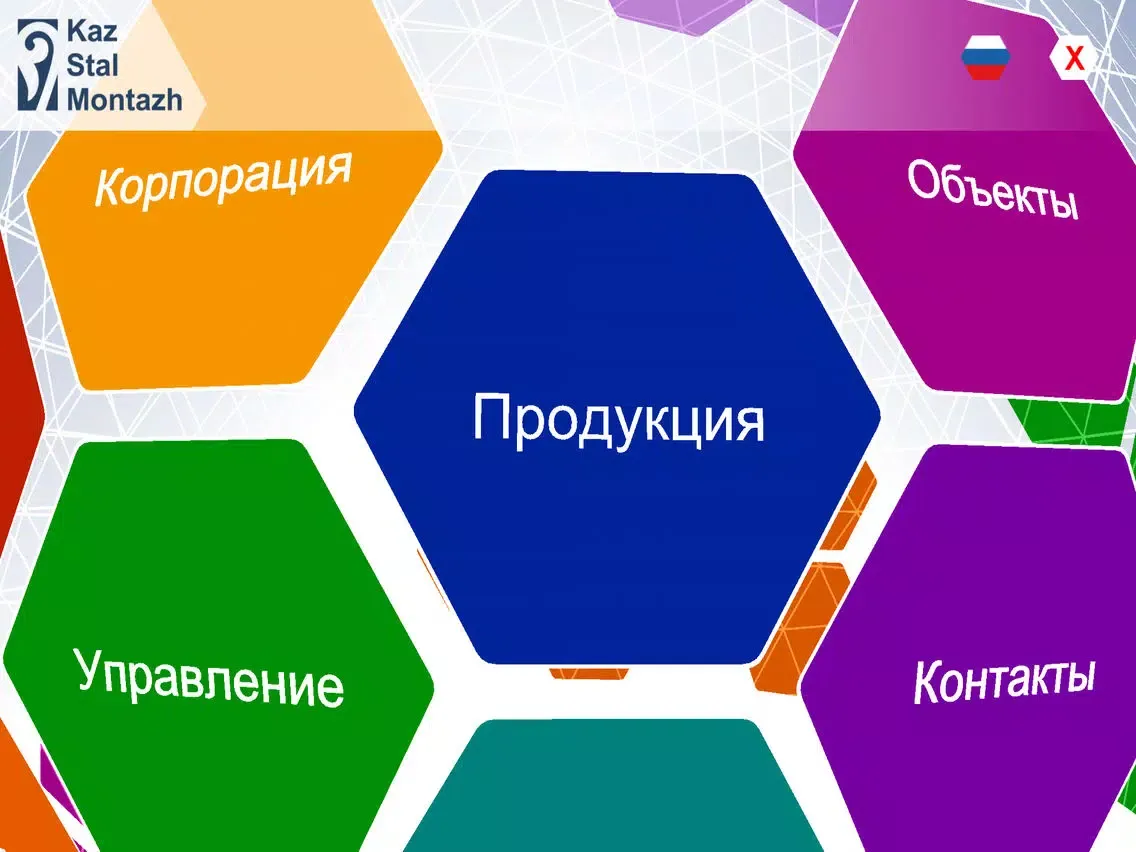 Kaz Stal Montazh

X

Корпорация

Объекты

Продукция

Управление

Контакты